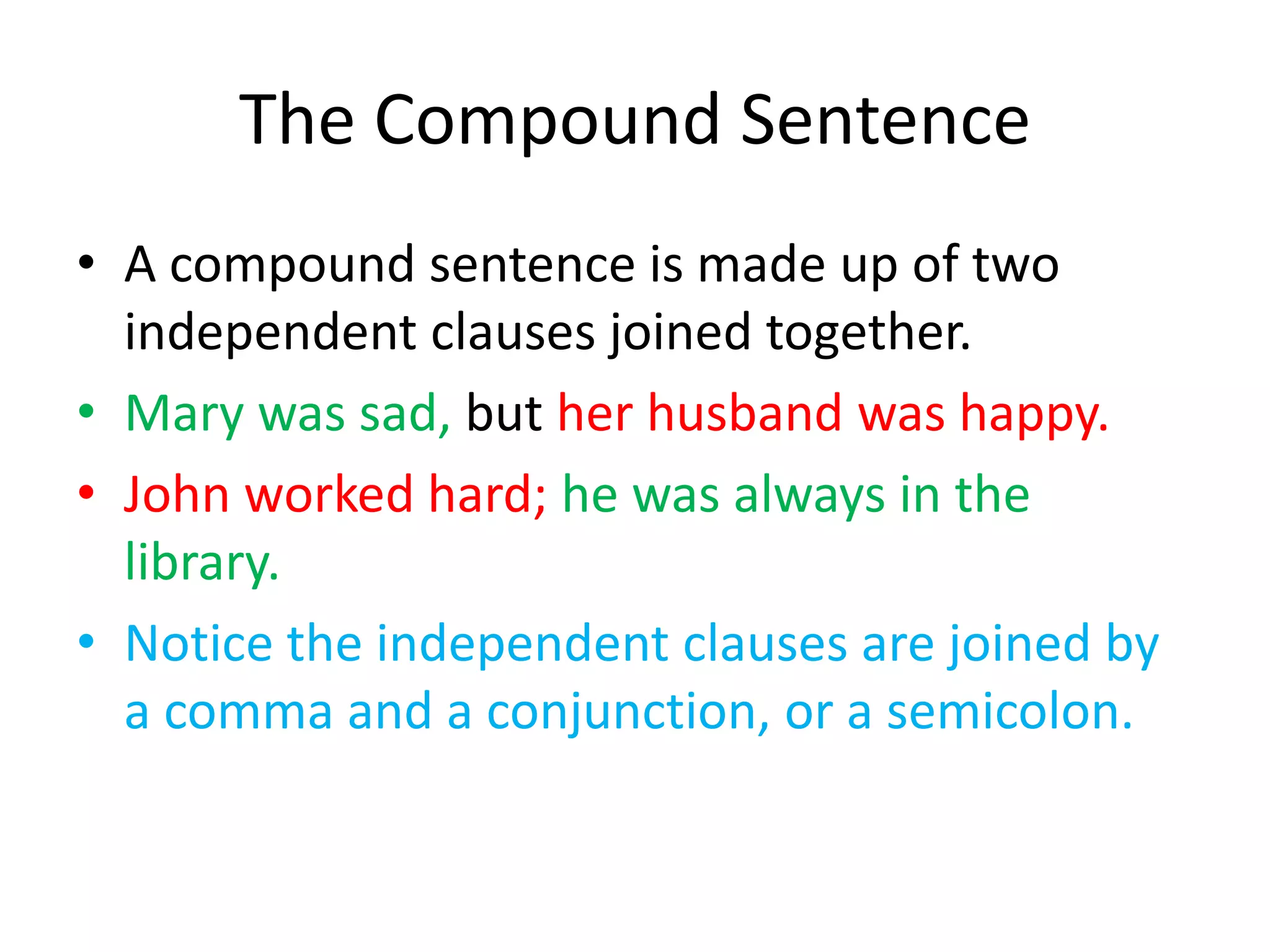 The Compound Sentence

• A compound sentence is made up of two independent clauses joined together.

• Mary was sad, but her husband was happy.

• John worked hard; he was always in the library.

• Notice the independent clauses are joined by a comma and a conjunction, or a semicolon.